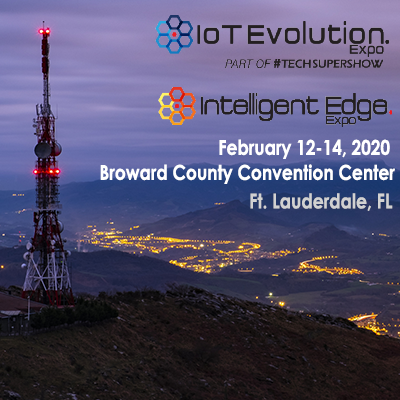 IoT Evolution.
Expo
PART OF #TECHSUPERSHOW

Intelligent Edge.
Expo

February 12-14, 2020
Broward County Convention Center
Ft. Lauderdale, FL